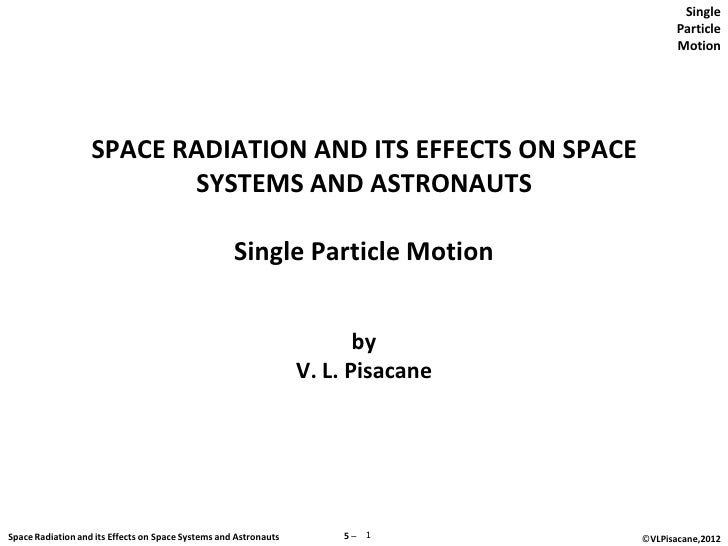 Single Particle Motion

SPACE RADIATION AND ITS EFFECTS ON SPACE SYSTEMS AND ASTRONAUTS

Single Particle Motion

by
V. L. Pisacane

Space Radiation and its Effects on Space Systems and Astronauts 5 – 1 ©VLPisacane,2012